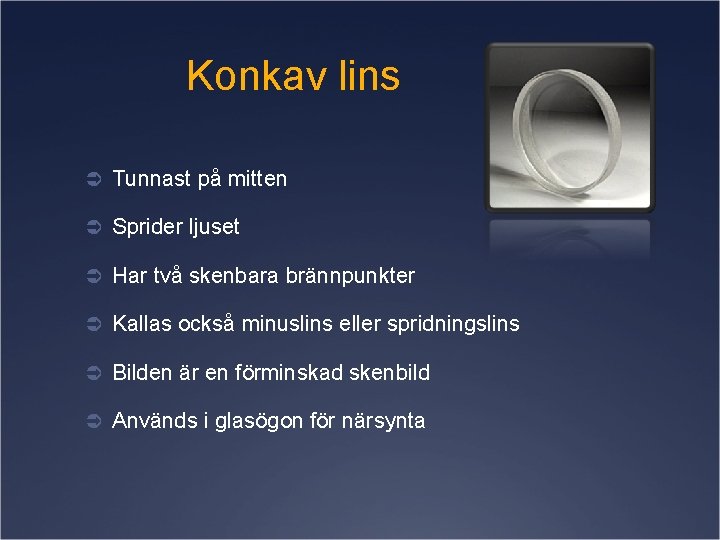 Konkav lins

➲ Tunnast på mitten

➲ Sprider ljuset

➲ Har två skenbara brännpunkter

➲ Kallas också minuslins eller spridningslins

➲ Bilden är en förminskad skenbild

➲ Används i glasögon för närsynta